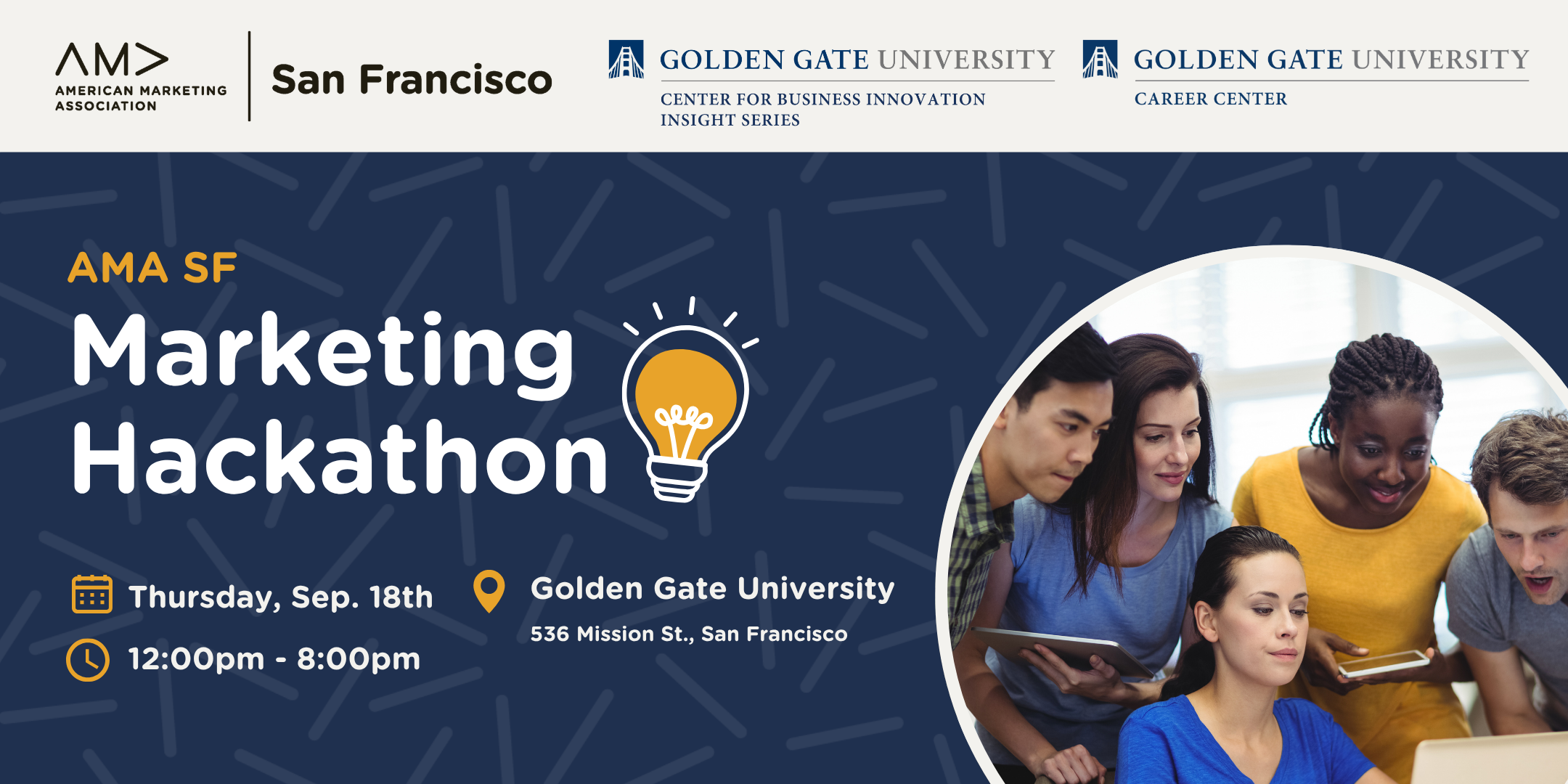 AM>
AMERICAN MARKETING ASSOCIATION

San Francisco

GOLDEN GATE UNIVERSITY
CENTER FOR BUSINESS INNOVATION INSIGHT SERIES

GOLDEN GATE UNIVERSITY
CAREER CENTER

AMA SF
Marketing Hackathon

Thursday, Sep. 18th
12:00pm - 8:00pm

Golden Gate University
536 Mission St., San Francisco